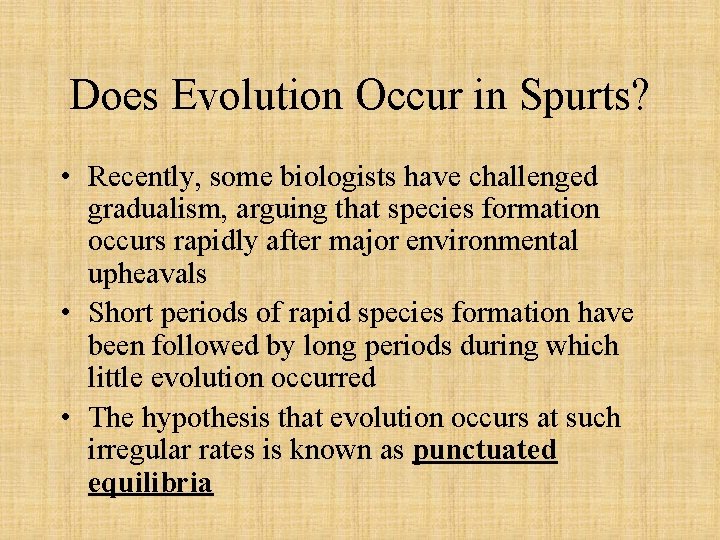 Does Evolution Occur in Spurts?

• Recently, some biologists have challenged gradualism, arguing that species formation occurs rapidly after major environmental upheavals

• Short periods of rapid species formation have been followed by long periods during which little evolution occurred

• The hypothesis that evolution occurs at such irregular rates is known as punctuated equilibria